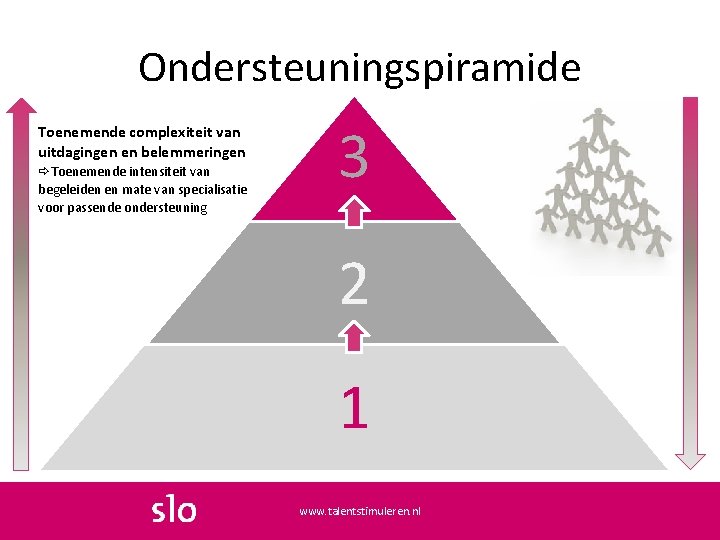 Ondersteuningspiramide

Toenemende complexiteit van uitdagingen en belemmeringen
⇨ Toenemende intensiteit van begeleiden en mate van specialisatie voor passende ondersteuning

3

2

1

slo

www.talentstimuleren.nl